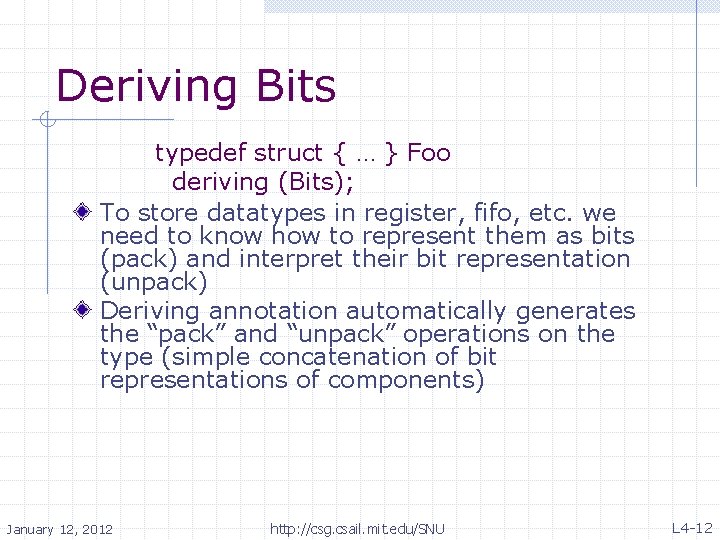 Deriving Bits

typedef struct { … } Foo
deriving (Bits);

To store datatypes in register, fifo, etc. we need to know how to represent them as bits (pack) and interpret their bit representation (unpack)

Deriving annotation automatically generates the “pack” and “unpack” operations on the type (simple concatenation of bit representations of components)

January 12, 2012

http://csg.csail.mit.edu/SNU

L4-12